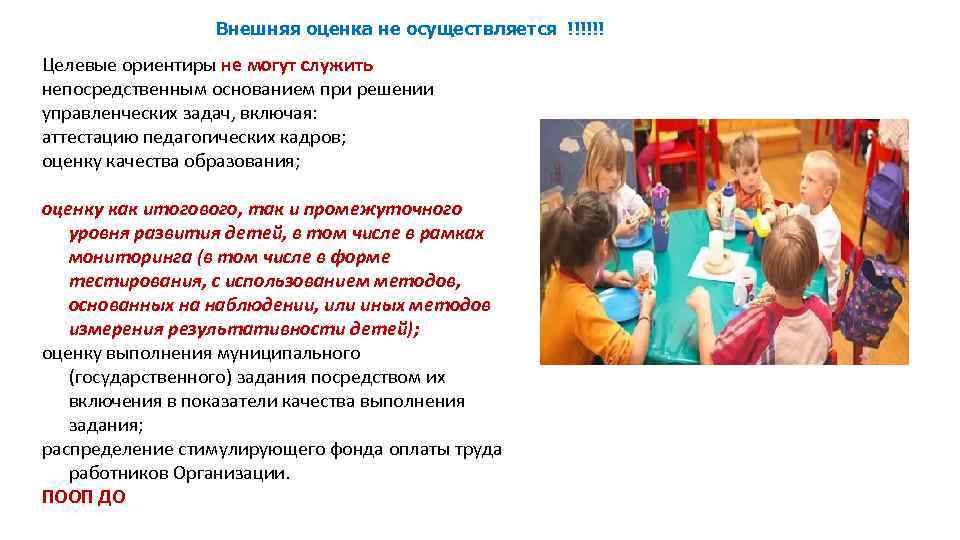 Внешняя оценка не осуществляется !!!!!!

Целевые ориентиры не могут служить непосредственным основанием при решении управленческих задач, включая:
аттестацию педагогических кадров;
оценку качества образования;

оценку как итогового, так и промежуточного уровня развития детей, в том числе в рамках мониторинга (в том числе в форме тестирования, с использованием методов, основанных на наблюдении, или иных методов измерения результативности детей);
оценку выполнения муниципального (государственного) задания посредством их включения в показатели качества выполнения задания;
распределение стимулирующего фонда оплаты труда работников Организации.
ПООП ДО